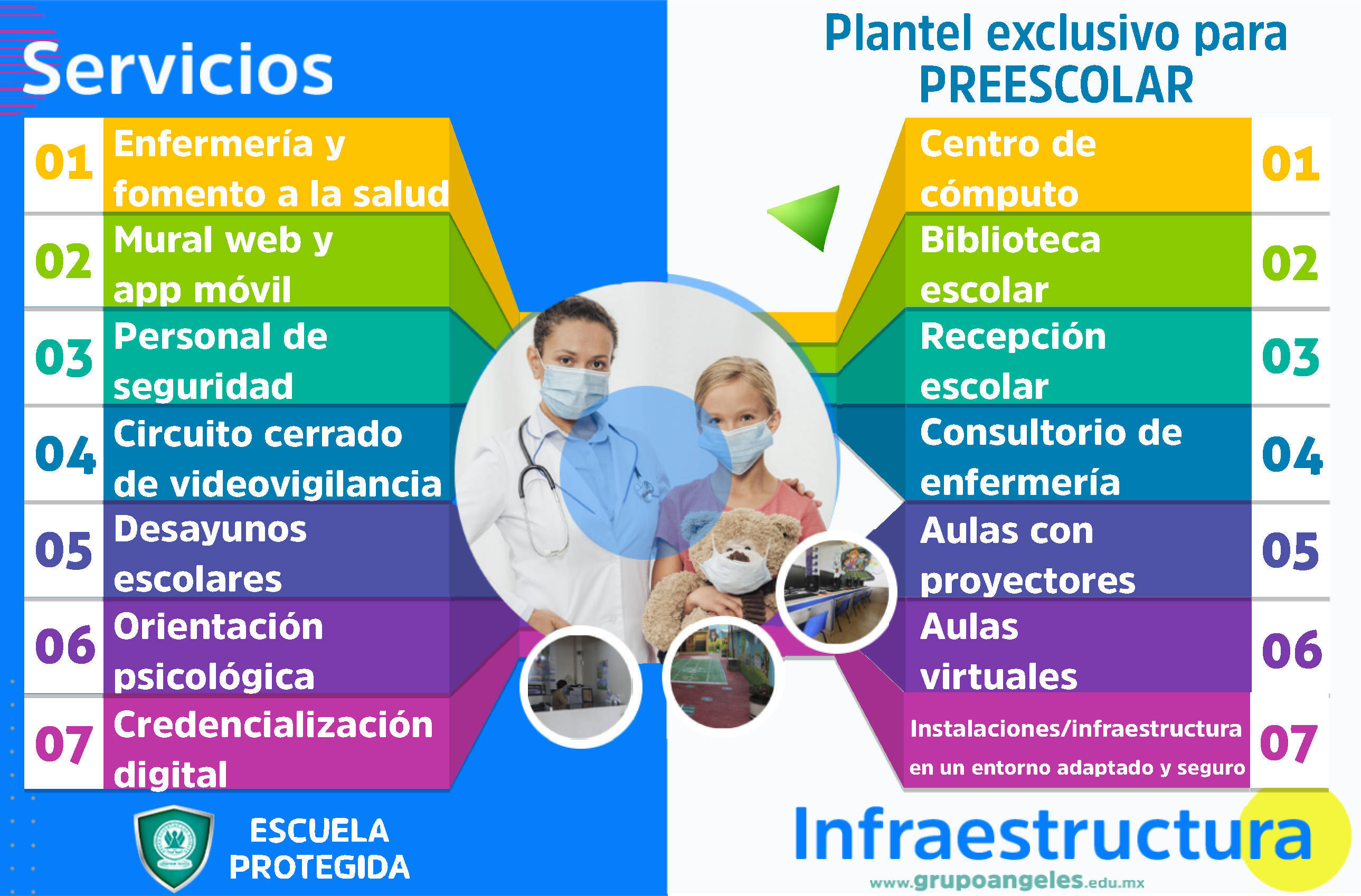 Servicios

01 Enfermería y fomento a la salud

02 Mural web y app móvil

03 Personal de seguridad

04 Circuito cerrado de videovigilancia

05 Desayunos escolares

06 Orientación psicológica

07 Credencialización digital

ESCUELA PROTEGIDA

Plantel exclusivo para PREESCOLAR

Centro de cómputo 01

Biblioteca escolar 02

Recepción escolar 03

Consultorio de enfermería 04

Aulas con proyectores 05

Aulas virtuales 06

Instalaciones/infraestructura en un entorno adaptado y seguro 07

Infraestructura

www.grupoangeles.edu.mx